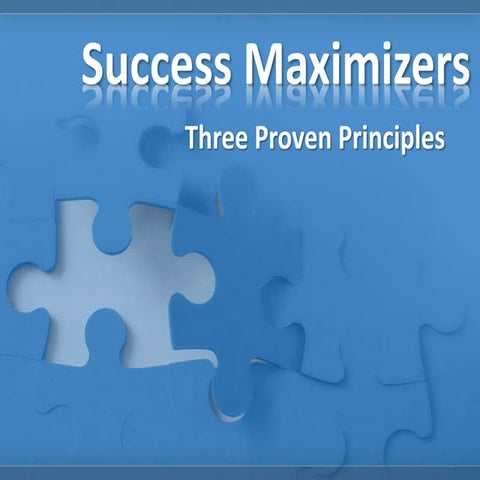 Success Maximizers

Three Proven Principles